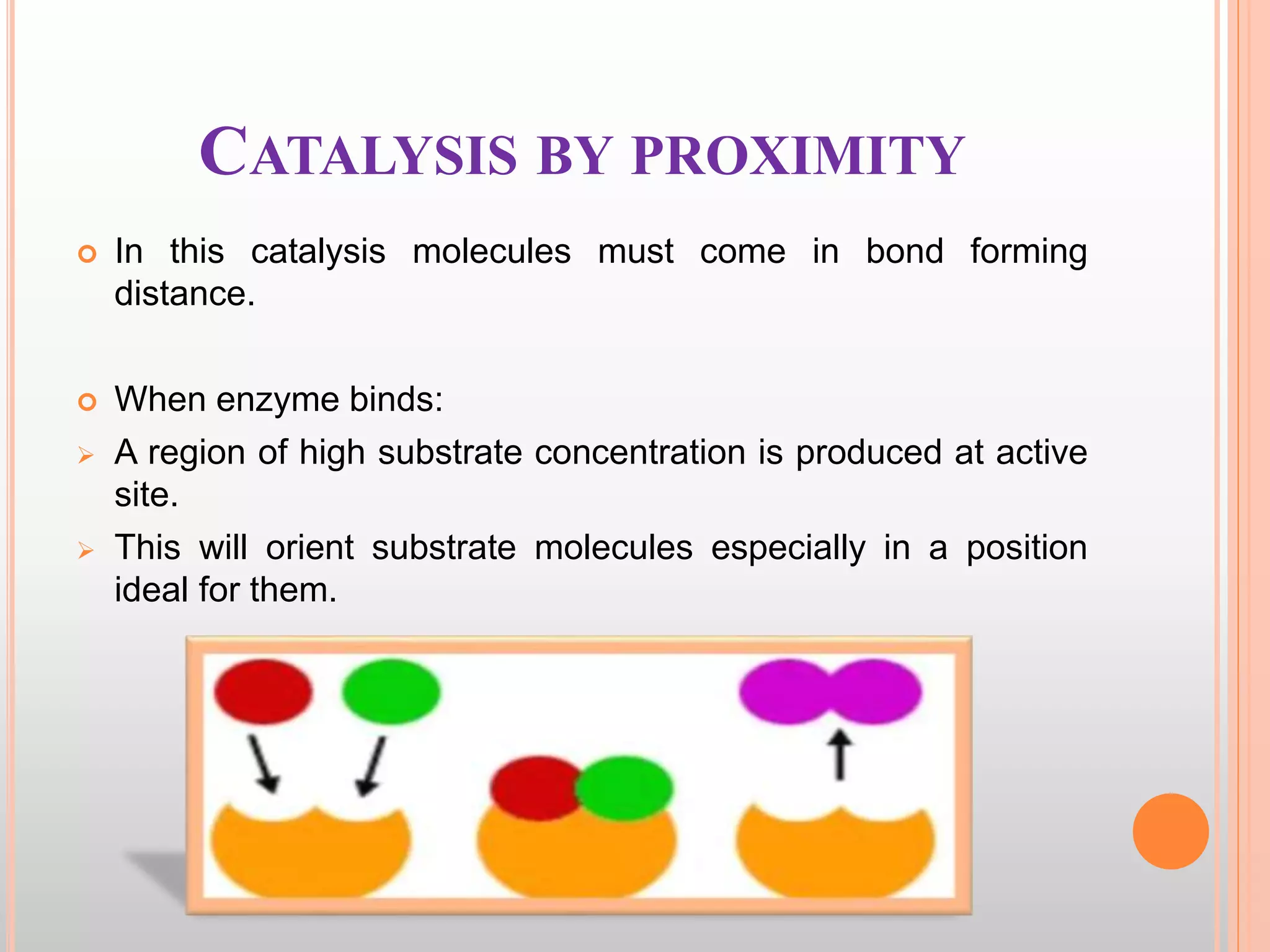 CATALYSIS BY PROXIMITY

In this catalysis molecules must come in bond forming distance.

When enzyme binds:

A region of high substrate concentration is produced at active site.

This will orient substrate molecules especially in a position ideal for them.